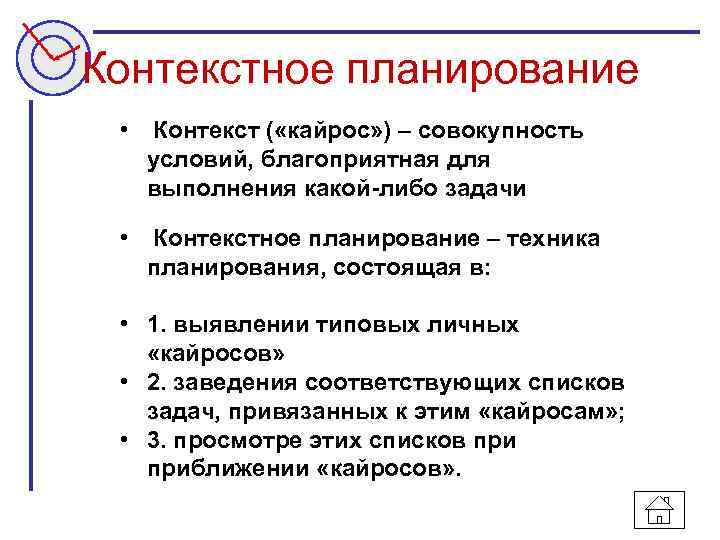 Контекстное планирование

• Контекст («кайрос») – совокупность условий, благоприятная для выполнения какой-либо задачи

• Контекстное планирование – техника планирования, состоящая в:

• 1. выявлении типовых личных «кайросов»
• 2. заведения соответствующих списков задач, привязанных к этим «кайросам»;
• 3. просмотре этих списков при приближении «кайросов».